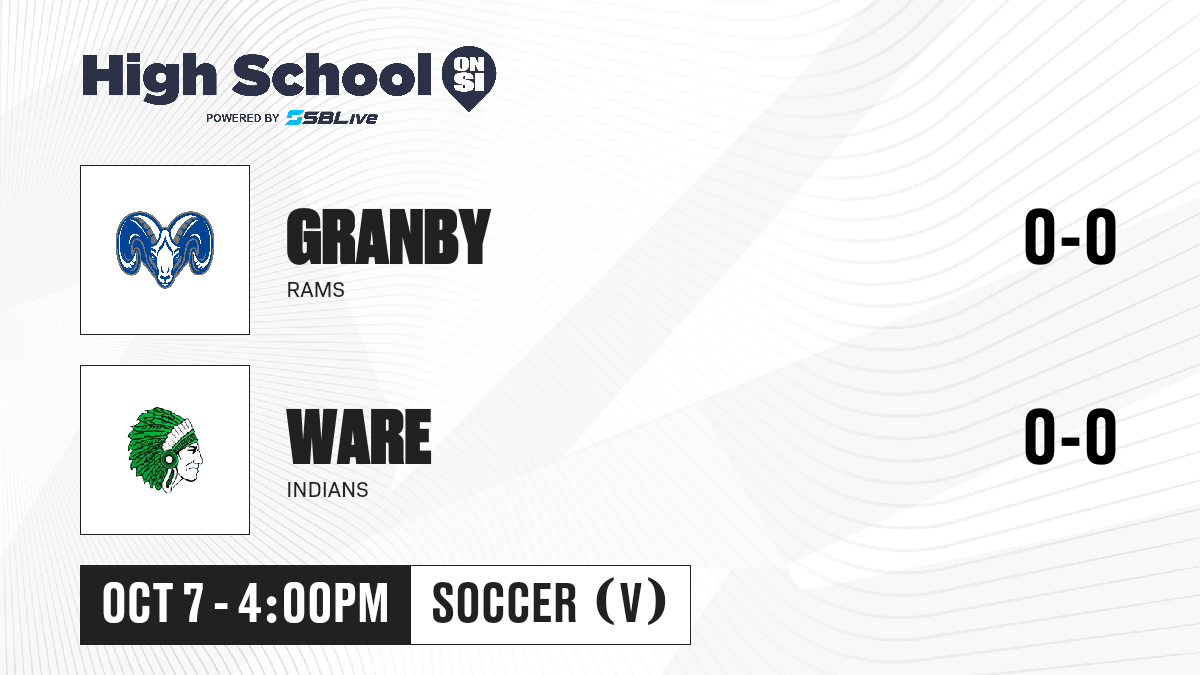 High School ON SI
POWERED BY SBLive

GRANBY
RAMS
0-0

WARE
INDIANS
0-0

OCT 7 - 4:00PM
SOCCER (V)